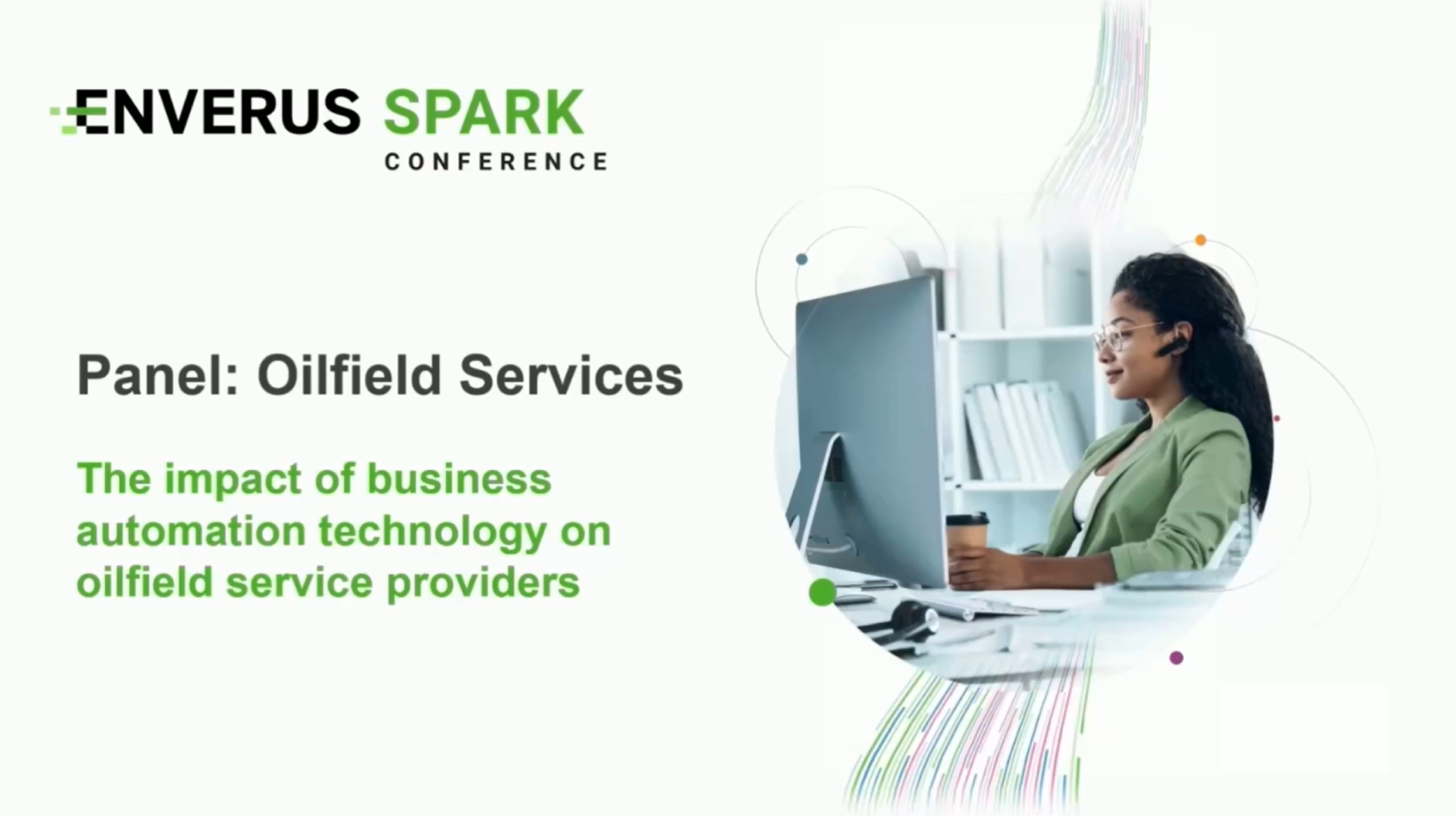 ENVERUS SPARK
CONFERENCE

Panel: Oilfield Services

The impact of business automation technology on oilfield service providers